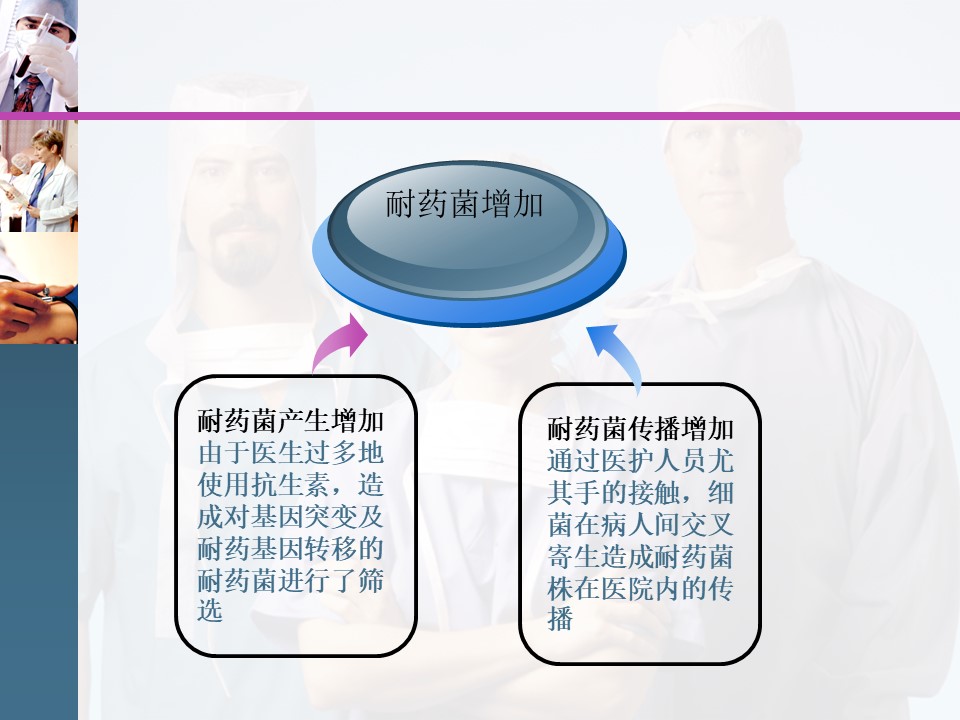 耐药菌增加

耐药菌产生增加
由于医生过多地使用抗生素，造成对基因突变及耐药基因转移的耐药菌进行了筛选

耐药菌传播增加
通过医护人员尤其手的接触，细菌在病人间交叉寄生造成耐药菌株在医院内的传播